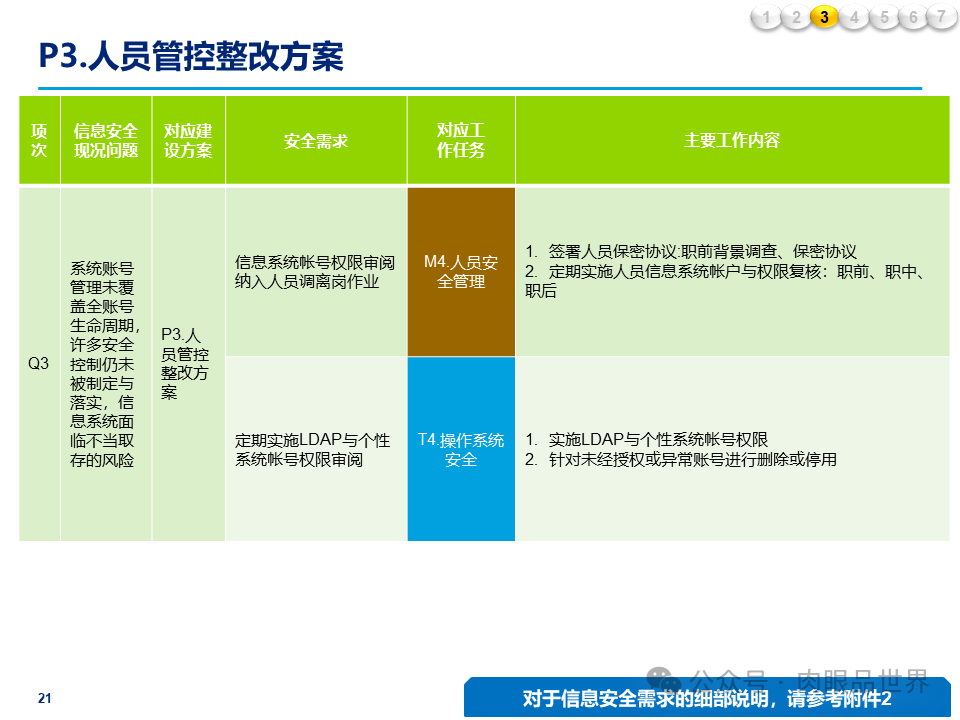 1 2 3 4 5 6 7

P3.人员管控整改方案

| 项次 | 信息安全现况问题 | 对应建设方案 | 安全需求 | 对应工作任务 | 主要工作内容 |
|---|---|---|---|---|---|
| Q3 | 系统账号管理未覆盖全账号生命周期，许多安全控制仍未被制定与落实，信息系统面临不当取存的风险 | P3.人员管控整改方案 | 信息系统帐号权限审阅纳入人员调离岗作业 | M4.人员安全管理 | 1. 签署人员保密协议:职前背景调查、保密协议 2. 定期实施人员信息系统帐户与权限复核：职前、职中、职后 |
| | | | 定期实施LDAP与个性系统帐号权限审阅 | T4.操作系统安全 | 1. 实施LDAP与个性系统帐号权限 2. 针对未经授权或异常账号进行删除或停用 |

21

公众号 · 肉眼品世界

对于信息安全需求的细部说明，请参考附件2